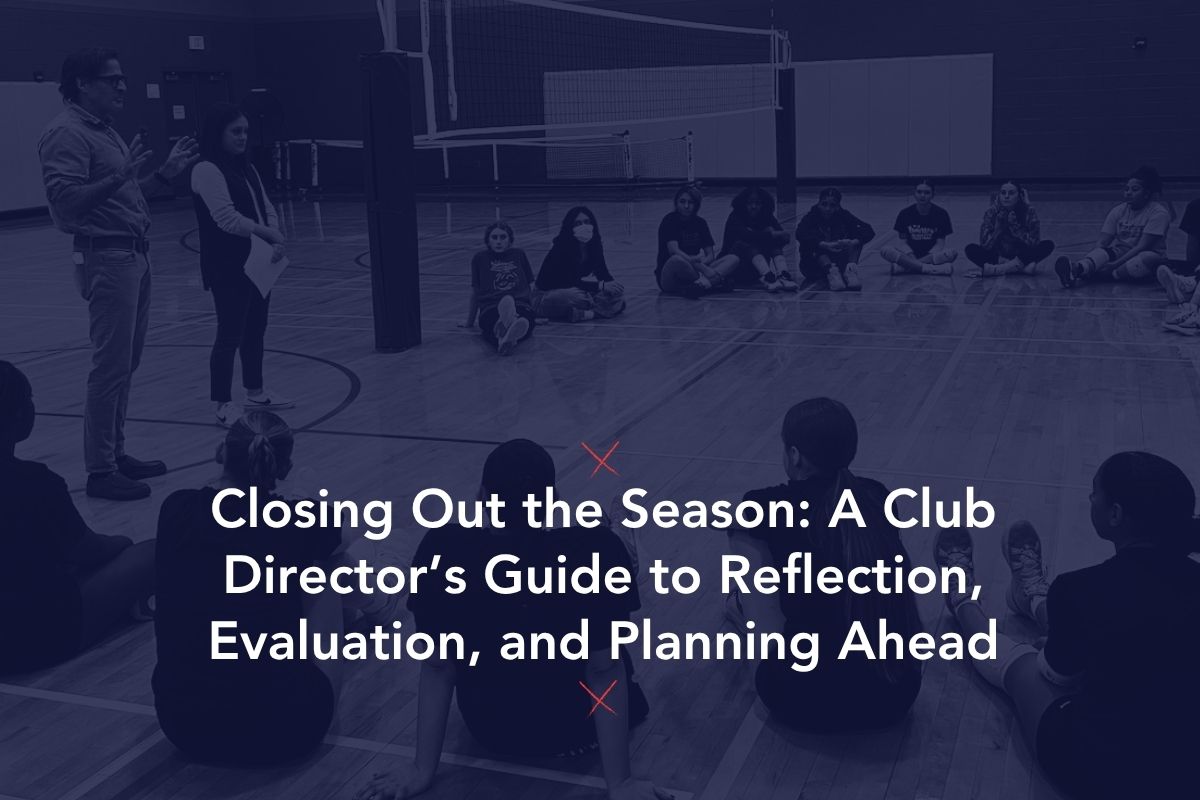 Closing Out the Season: A Club Director’s Guide to Reflection, Evaluation, and Planning Ahead